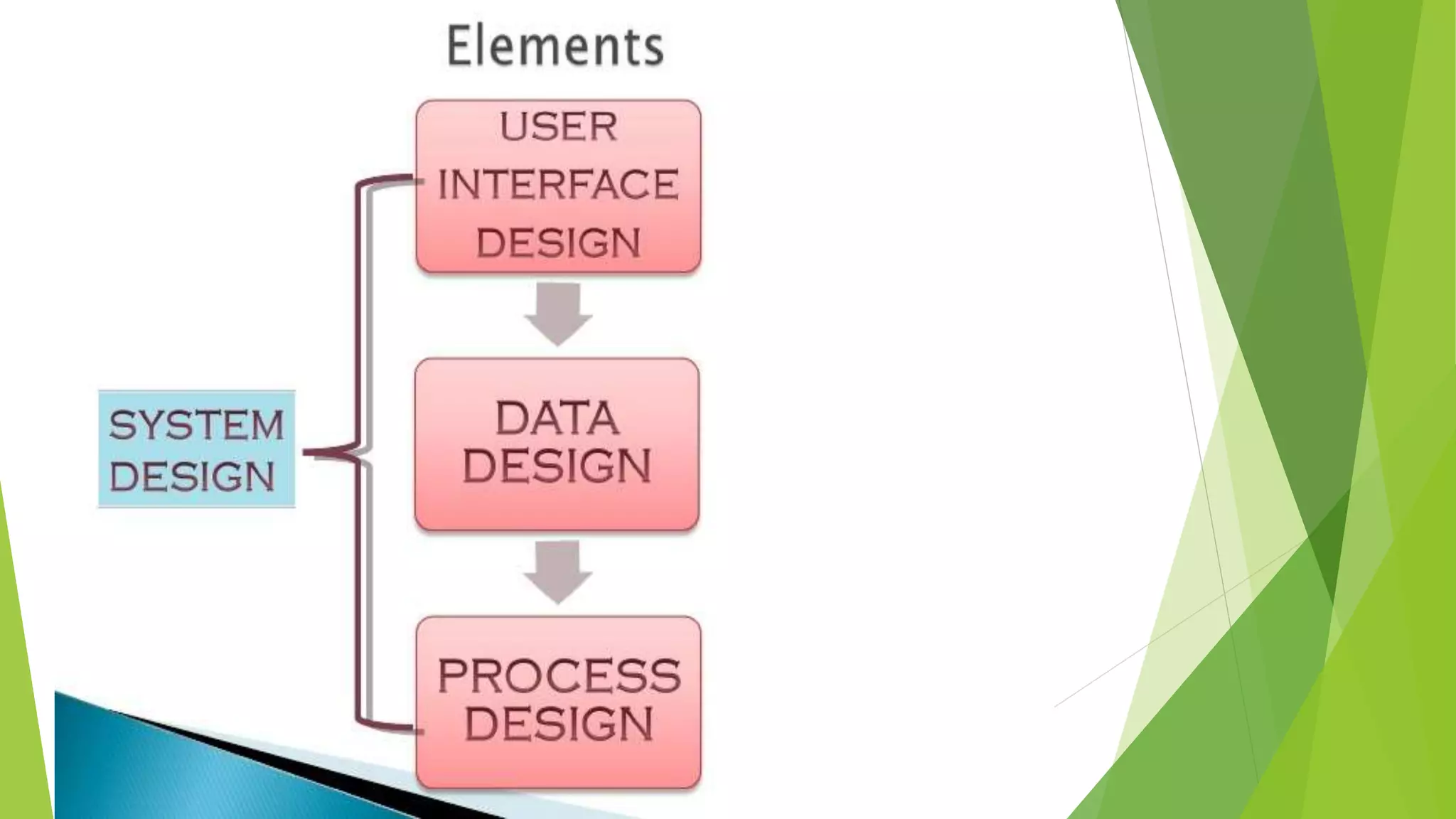 Elements

SYSTEM DESIGN

USER INTERFACE DESIGN

DATA DESIGN

PROCESS DESIGN